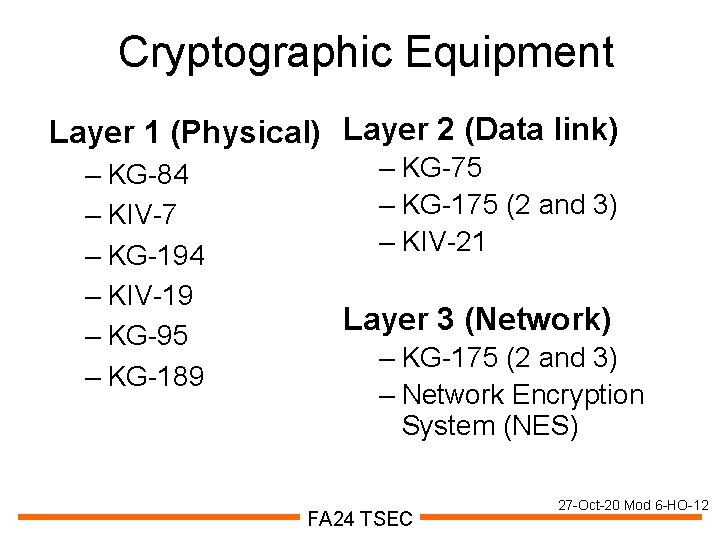 Cryptographic Equipment

Layer 1 (Physical)
– KG-84
– KIV-7
– KG-194
– KIV-19
– KG-95
– KG-189

Layer 2 (Data link)
– KG-75
– KG-175 (2 and 3)
– KIV-21

Layer 3 (Network)
– KG-175 (2 and 3)
– Network Encryption System (NES)

27-Oct-20 Mod 6-HO-12

FA24 TSEC